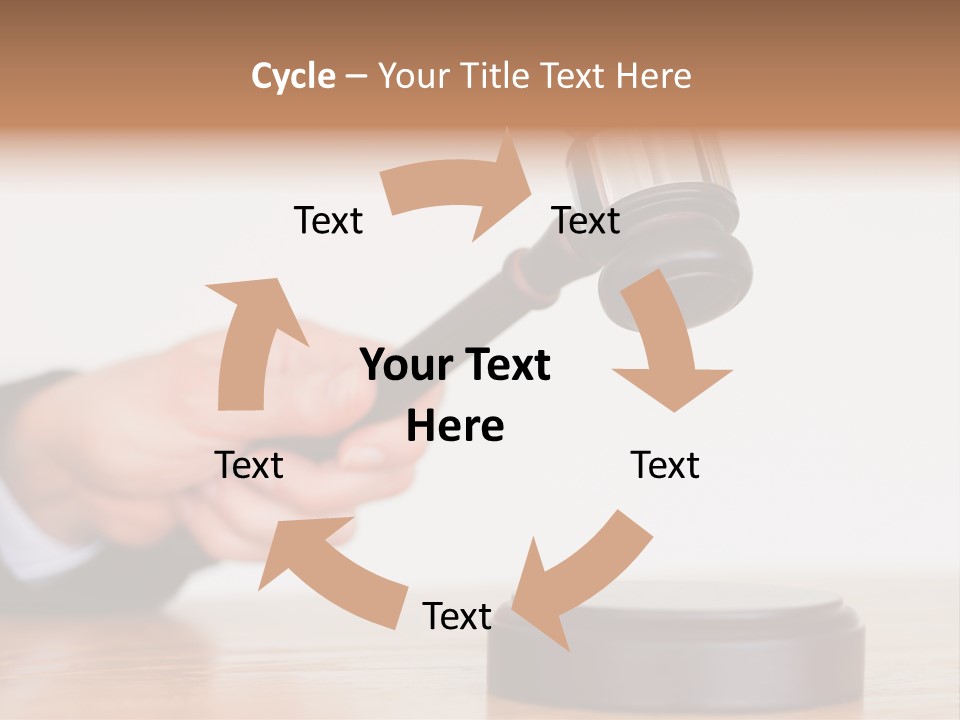 Cycle – Your Title Text Here

Text

Text

Your Text Here

Text

Text

Text